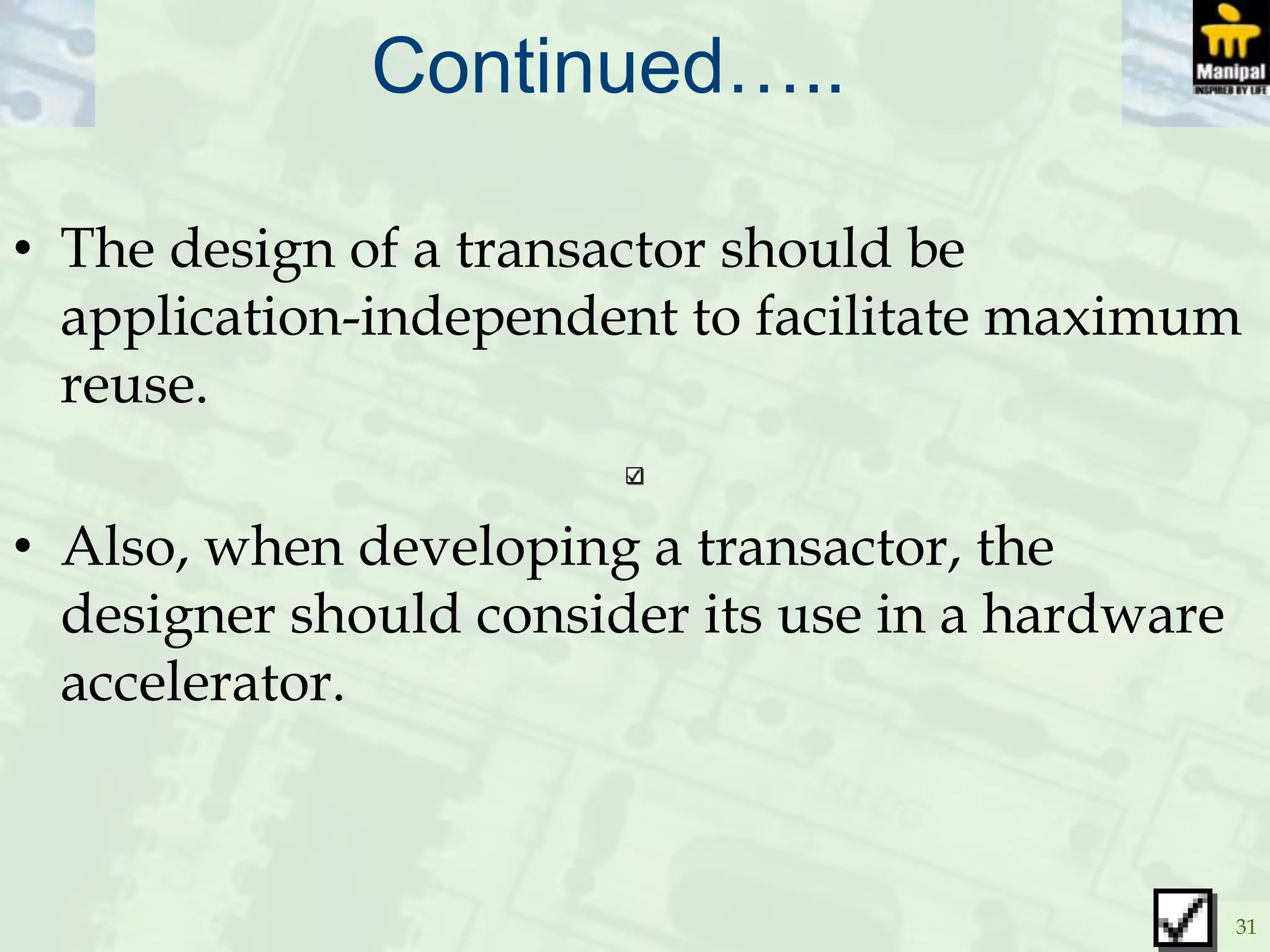 Continued…..

Manipal
INSPIRED BY LIFE

• The design of a transactor should be application-independent to facilitate maximum reuse.

• Also, when developing a transactor, the designer should consider its use in a hardware accelerator.

31